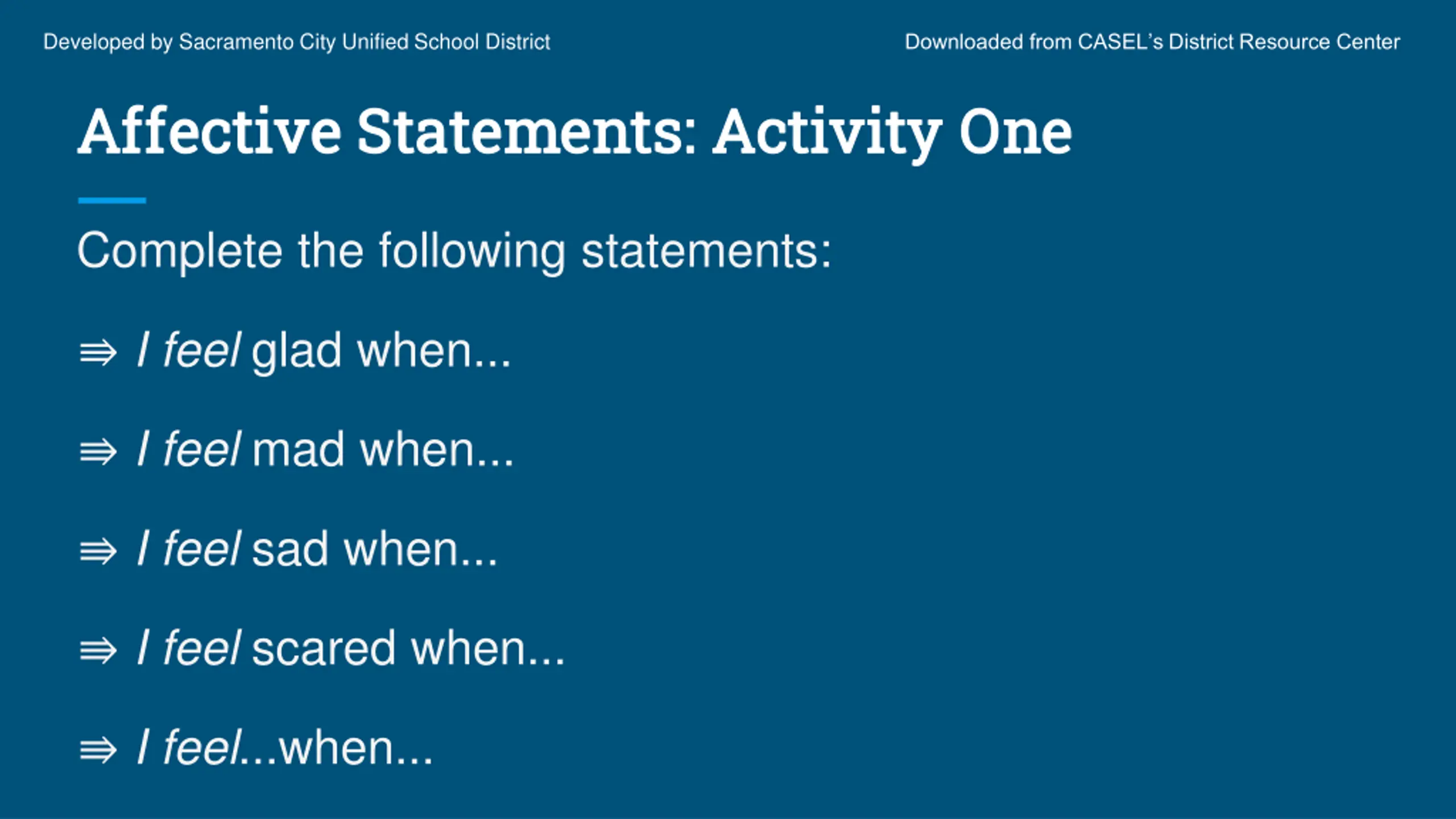 Developed by Sacramento City Unified School District

Downloaded from CASEL's District Resource Center

Affective Statements: Activity One

Complete the following statements:

⇛ I feel glad when...

⇛ I feel mad when...

⇛ I feel sad when...

⇛ I feel scared when...

⇛ I feel...when...